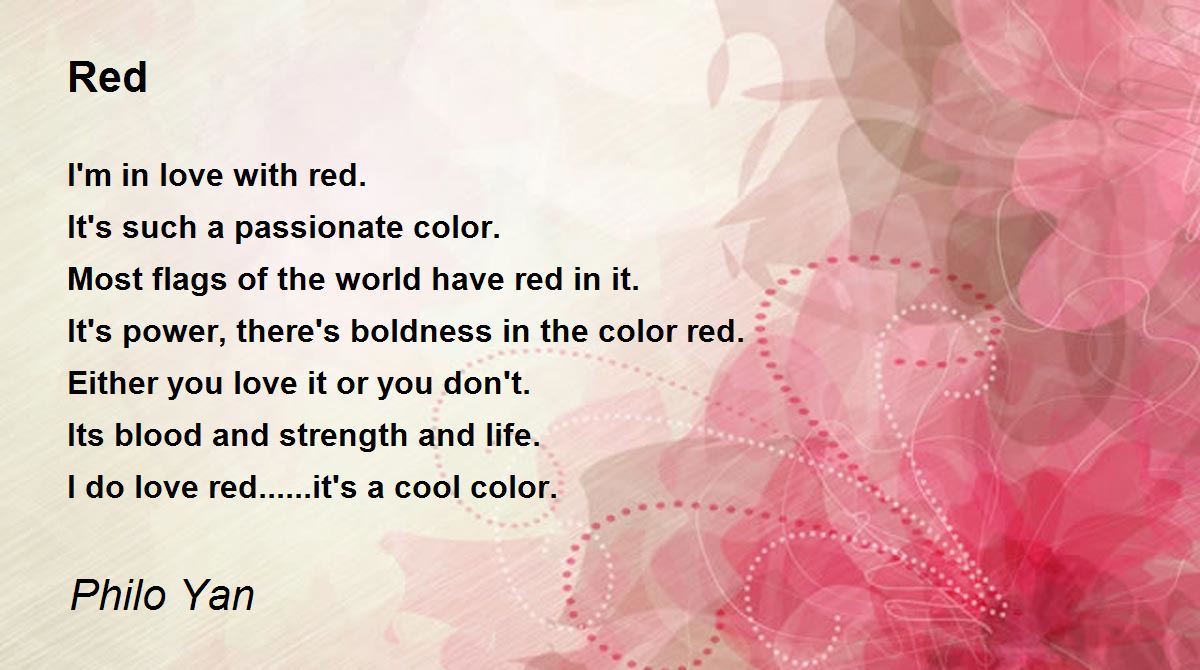 Red

I'm in love with red.
It's such a passionate color.
Most flags of the world have red in it.
It's power, there's boldness in the color red.
Either you love it or you don't.
Its blood and strength and life.
I do love red......it's a cool color.

Philo Yan